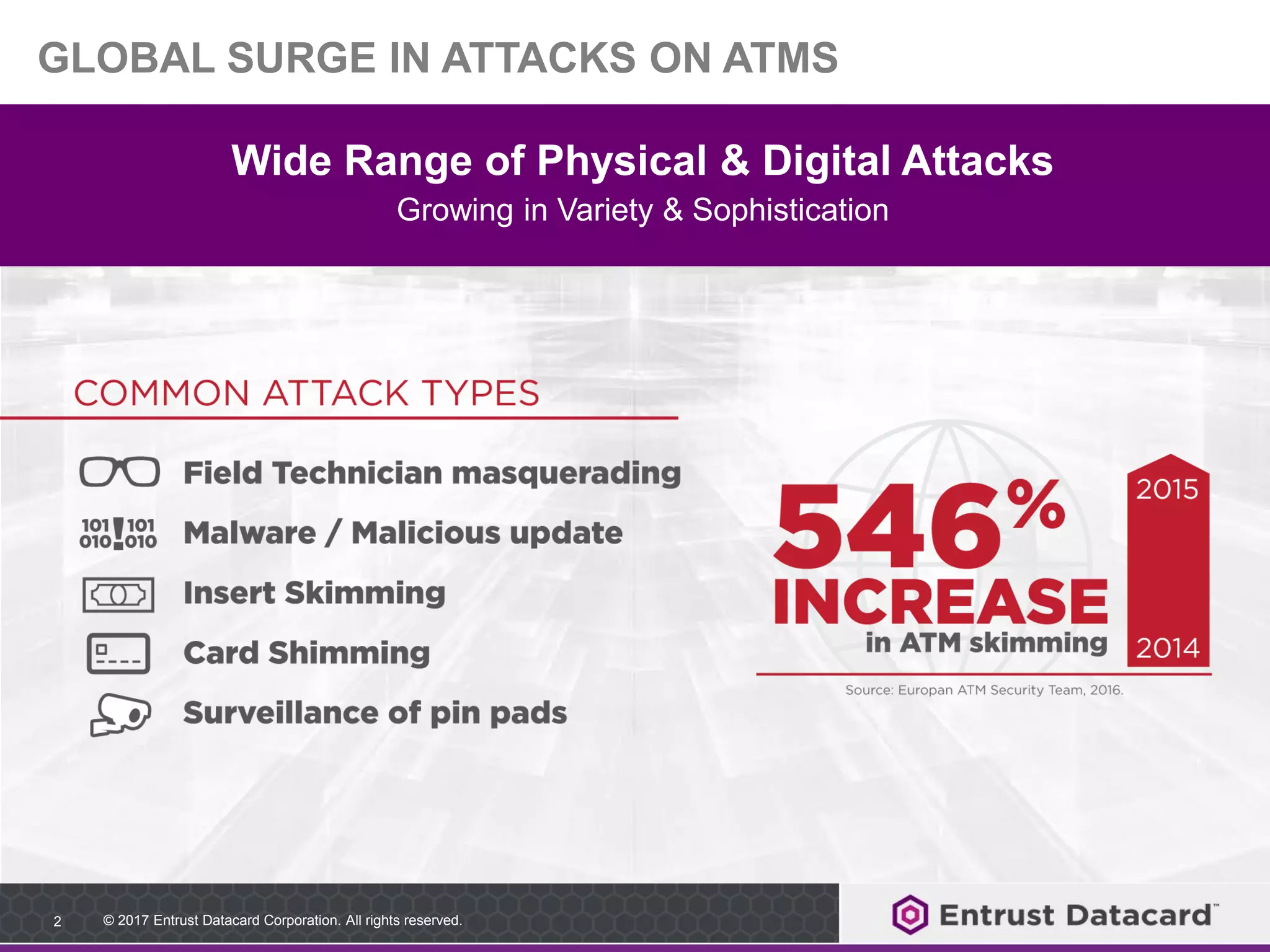 GLOBAL SURGE IN ATTACKS ON ATMS

Wide Range of Physical & Digital Attacks

Growing in Variety & Sophistication

COMMON ATTACK TYPES

Field Technician masquerading

101 101
010 010

Malware / Malicious update

Insert Skimming

Card Shimming

Surveillance of pin pads

546%

INCREASE

in ATM skimming

2015

2014

Source: Europan ATM Security Team, 2016.

2 © 2017 Entrust Datacard Corporation. All rights reserved.

Entrust Datacard™